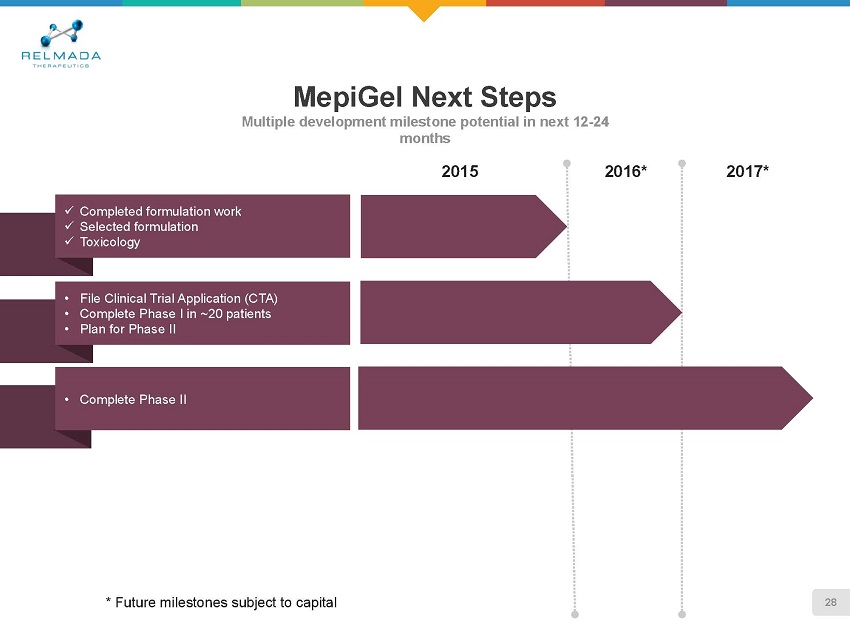 RELMADA
THERAPEUTICS

MepiGel Next Steps

Multiple development milestone potential in next 12-24 months

2015

2016*

2017*

✓ Completed formulation work
✓ Selected formulation
✓ Toxicology

• File Clinical Trial Application (CTA)
• Complete Phase I in ~20 patients
• Plan for Phase II

• Complete Phase II

* Future milestones subject to capital

28